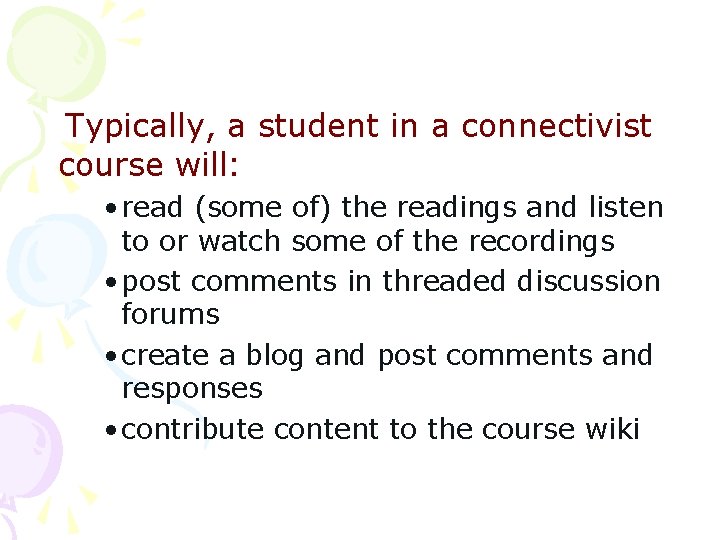 Typically, a student in a connectivist course will:

• read (some of) the readings and listen to or watch some of the recordings

• post comments in threaded discussion forums

• create a blog and post comments and responses

• contribute content to the course wiki